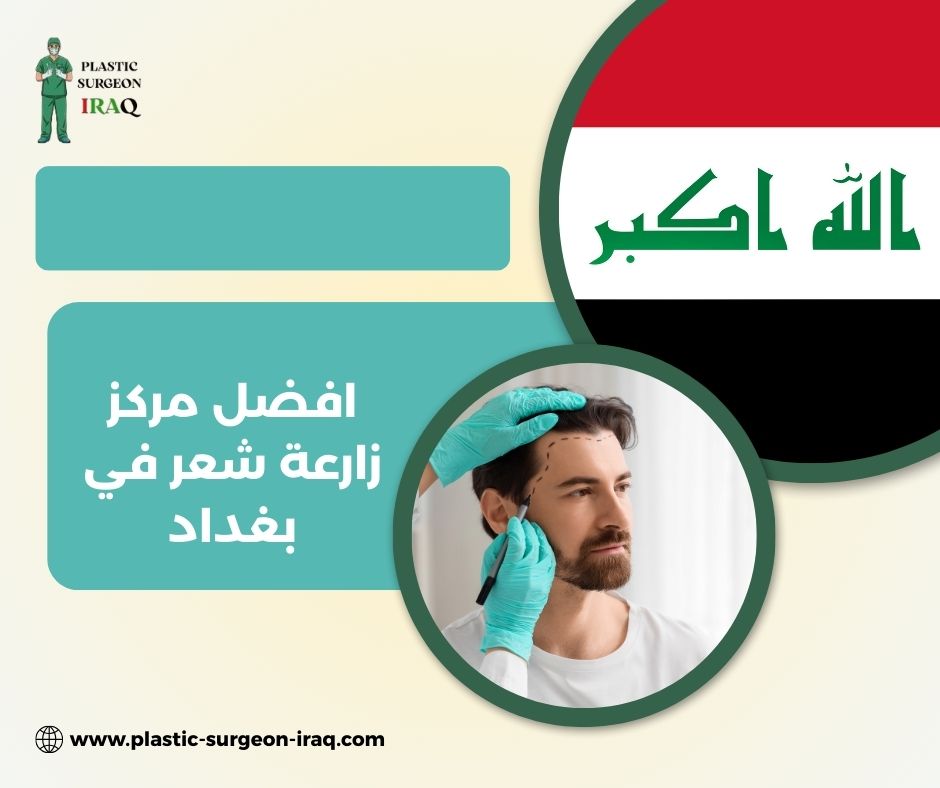 PLASTIC SURGEON IRAQ

الله اكبر

افضل مركز زارعة شعر في بغداد

www.plastic-surgeon-iraq.com